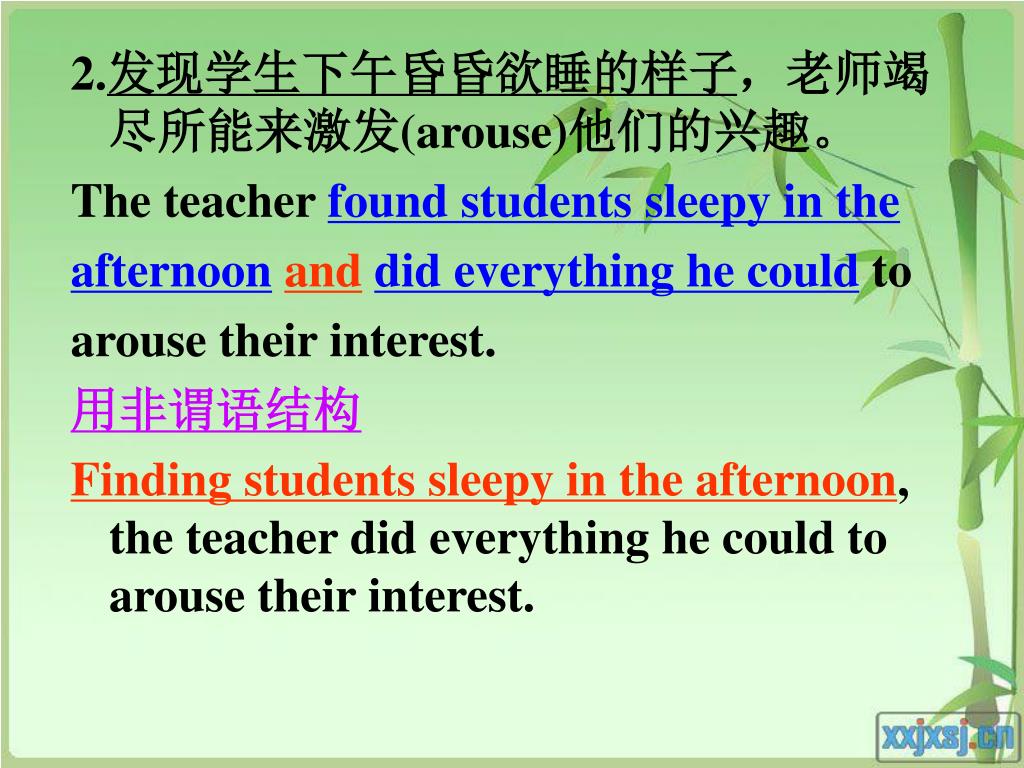 2.发现学生下午昏昏欲睡的样子，老师竭尽所能来激发(arouse)他们的兴趣。

The teacher found students sleepy in the afternoon and did everything he could to arouse their interest.

用非谓语结构

Finding students sleepy in the afternoon, the teacher did everything he could to arouse their interest.

xxjxsj.cn